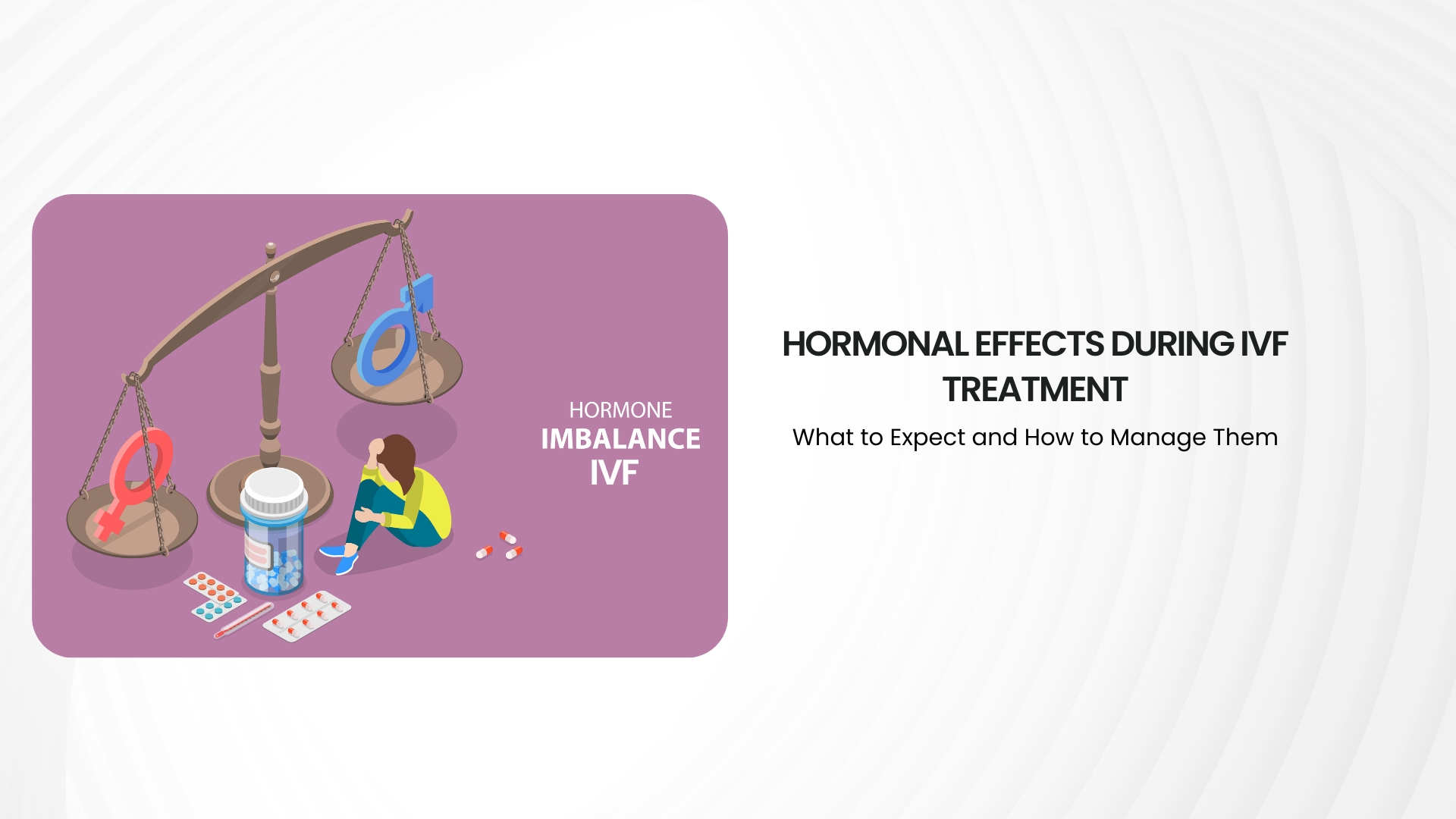 HORMONE
IMBALANCE
IVF

HORMONAL EFFECTS DURING IVF TREATMENT

What to Expect and How to Manage Them